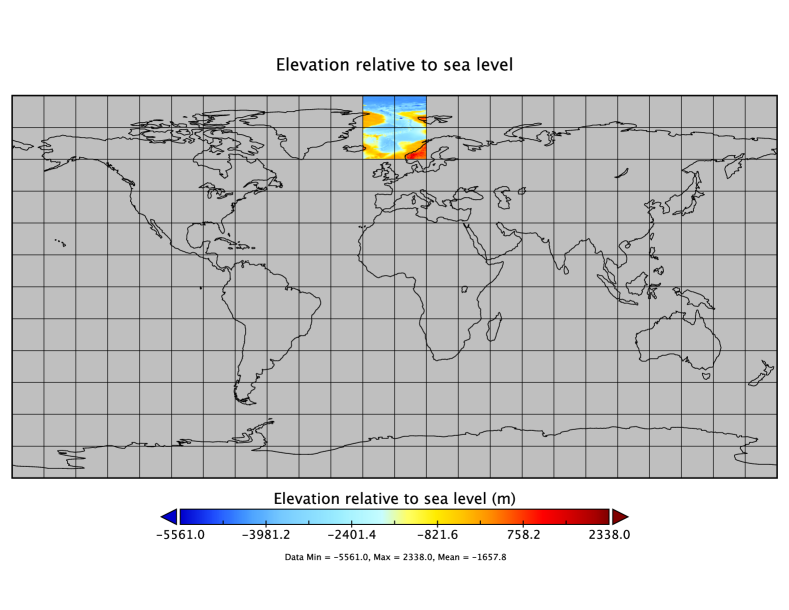 Elevation relative to sea level

Elevation relative to sea level (m)

−5561.0 −3981.2 −2401.4 −821.6 758.2 2338.0

Data Min = −5561.0, Max = 2338.0, Mean = −1657.8